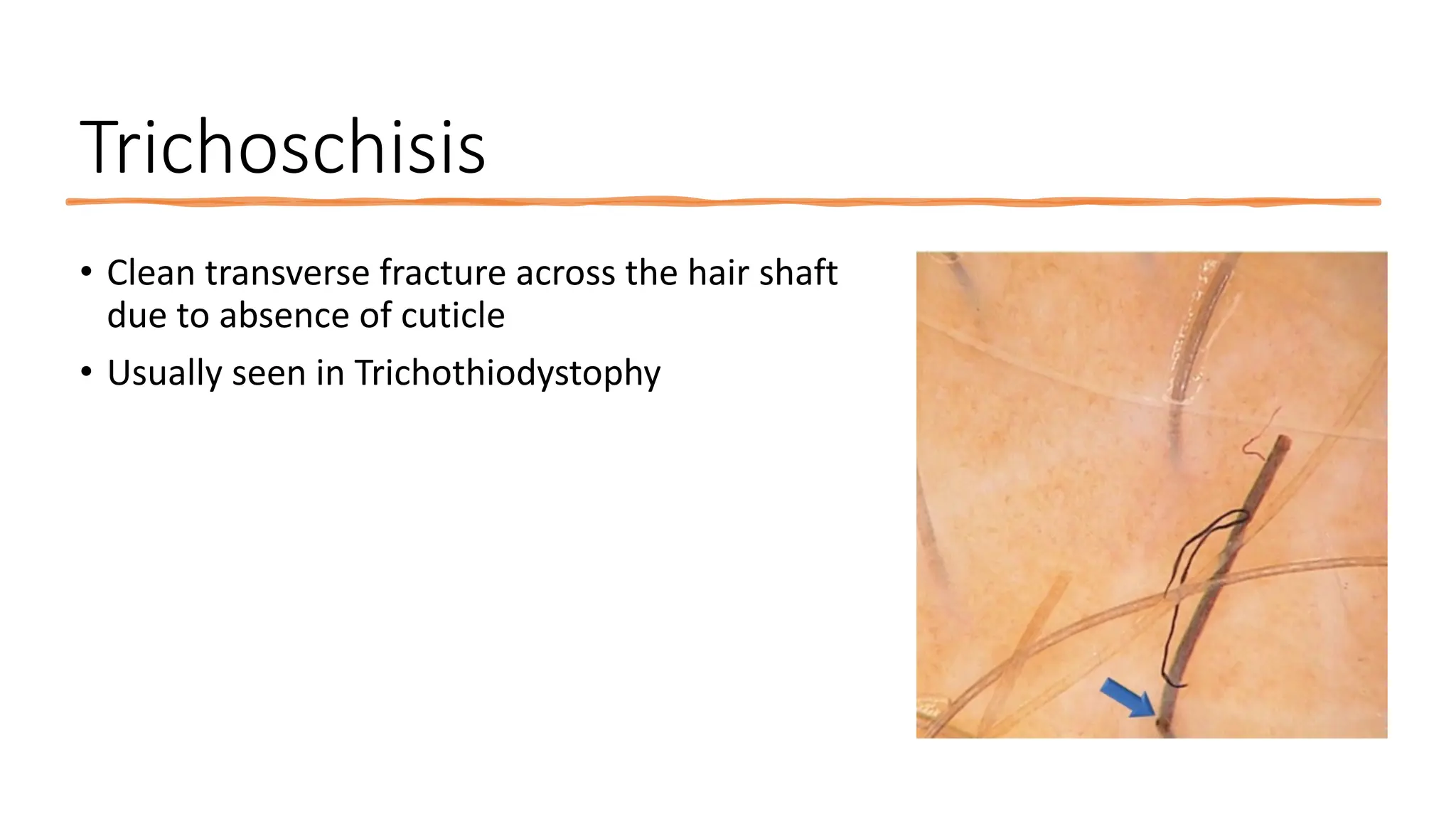 Trichoschisis

• Clean transverse fracture across the hair shaft due to absence of cuticle
• Usually seen in Trichothiodystophy